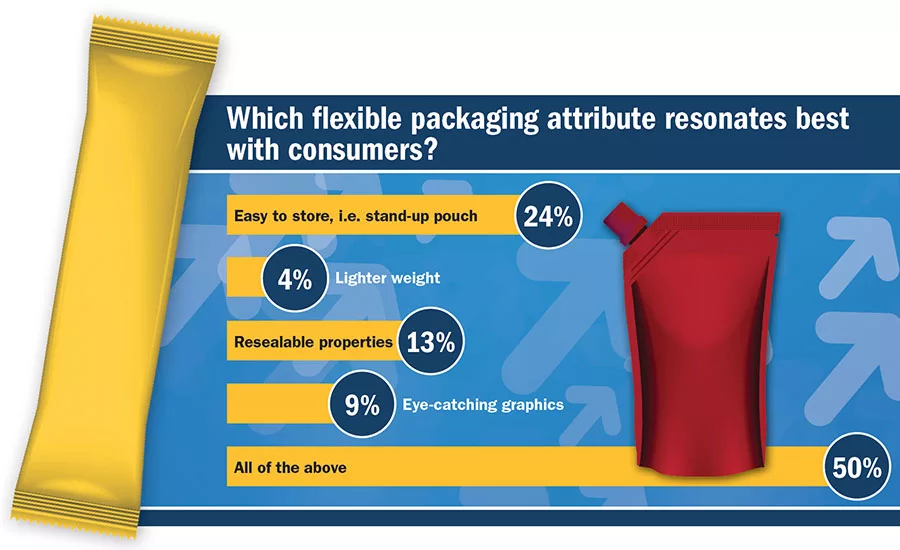 Which flexible packaging attribute resonates best with consumers?

Easy to store, i.e. stand-up pouch 24%

4% Lighter weight

Resealable properties 13%

9% Eye-catching graphics

All of the above 50%